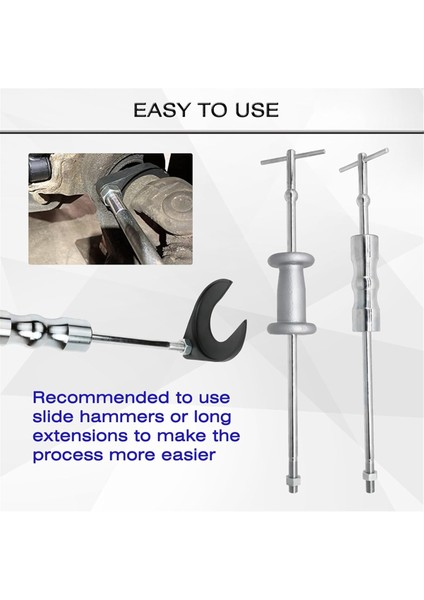 EASY TO USE

Recommended to use slide hammers or long extensions to make the process more easier